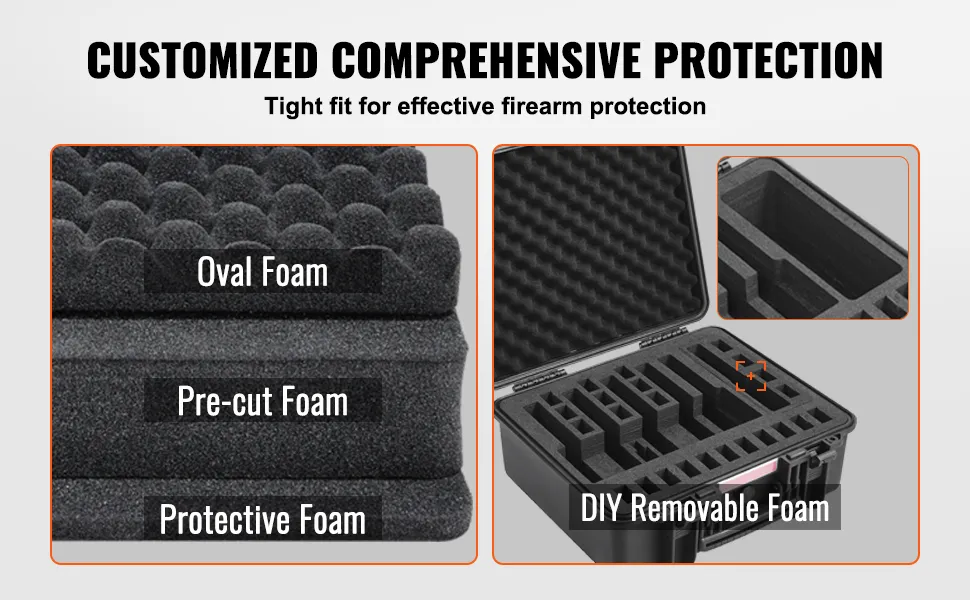 CUSTOMIZED COMPREHENSIVE PROTECTION

Tight fit for effective firearm protection

Oval Foam

Pre-cut Foam

Protective Foam

DIY Removable Foam